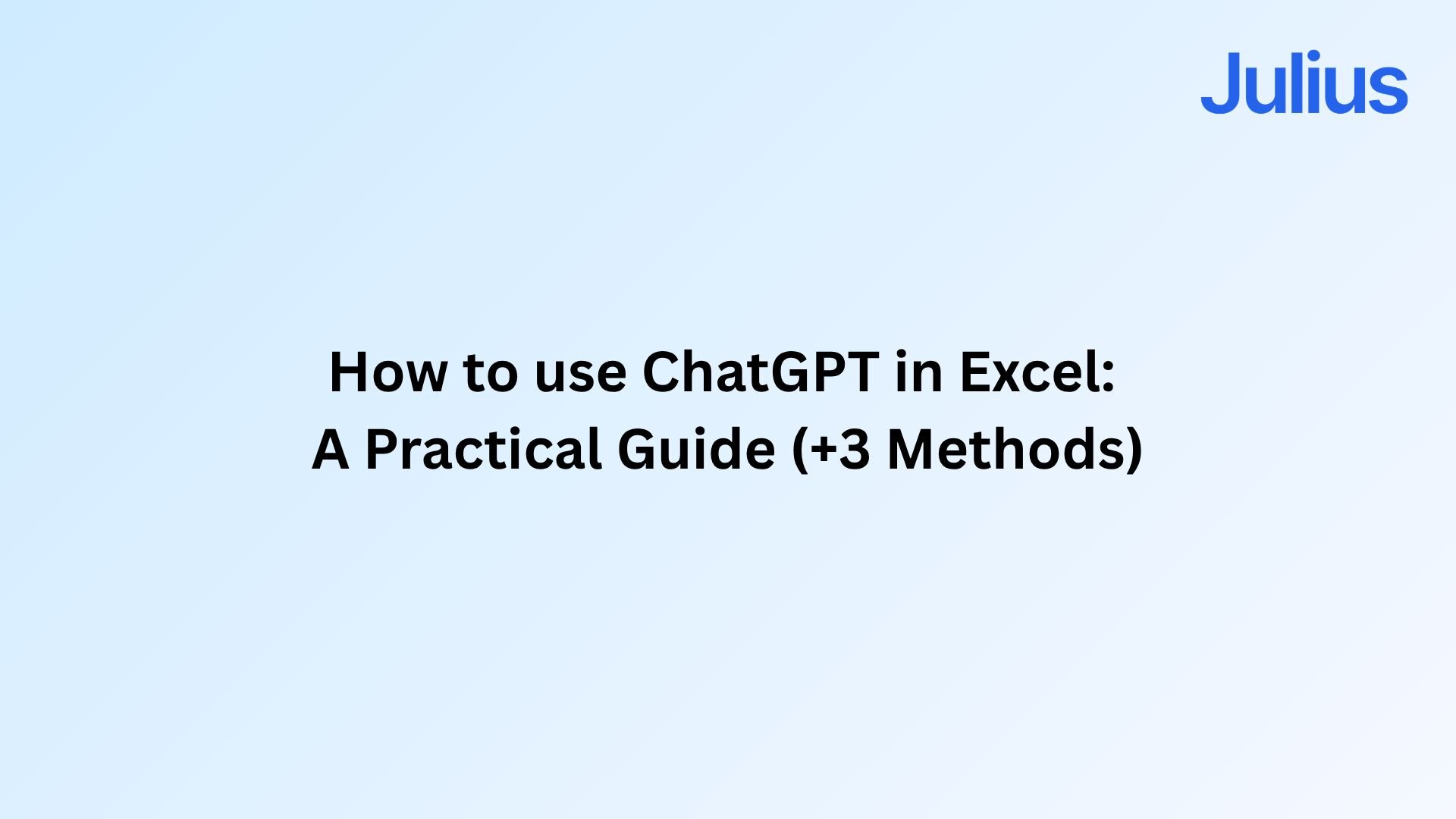 Julius

How to use ChatGPT in Excel:
A Practical Guide (+3 Methods)